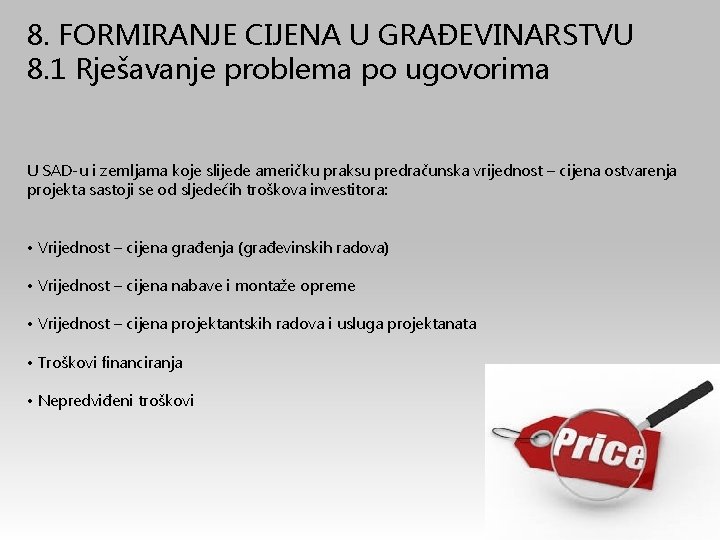 8. FORMIRANJE CIJENA U GRAĐEVINARSTVU
8.1 Rješavanje problema po ugovorima

U SAD-u i zemljama koje slijede američku praksu predračunska vrijednost – cijena ostvarenja projekta sastoji se od sljedećih troškova investitora:

• Vrijednost – cijena građenja (građevinskih radova)

• Vrijednost – cijena nabave i montaže opreme

• Vrijednost – cijena projektantskih radova i usluga projektanata

• Troškovi financiranja

• Nepredviđeni troškovi

Price